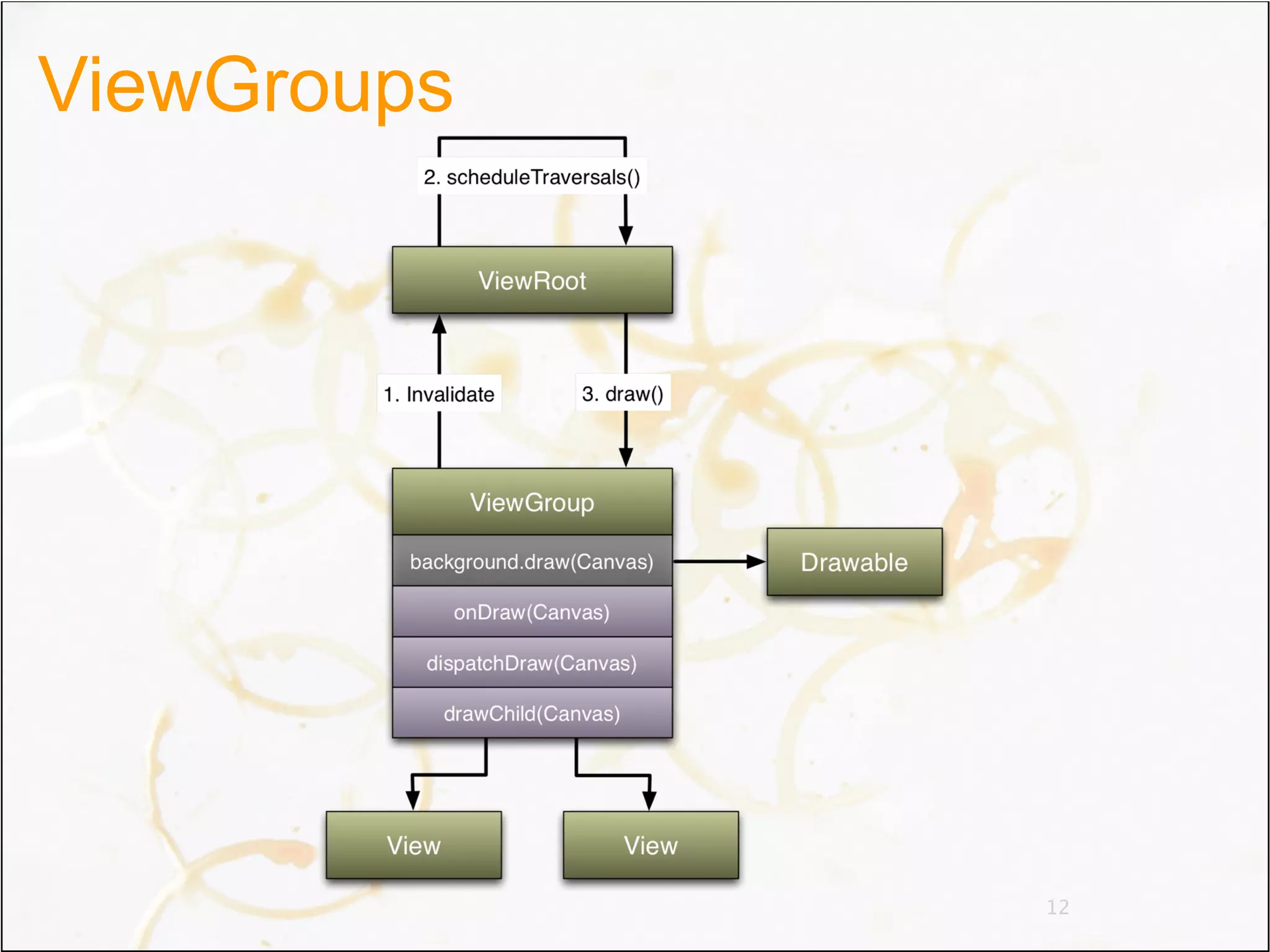 ViewGroups

2. scheduleTraversals()

ViewRoot

1. Invalidate

3. draw()

ViewGroup

background.draw(Canvas)

onDraw(Canvas)

dispatchDraw(Canvas)

drawChild(Canvas)

Drawable

View

View

12